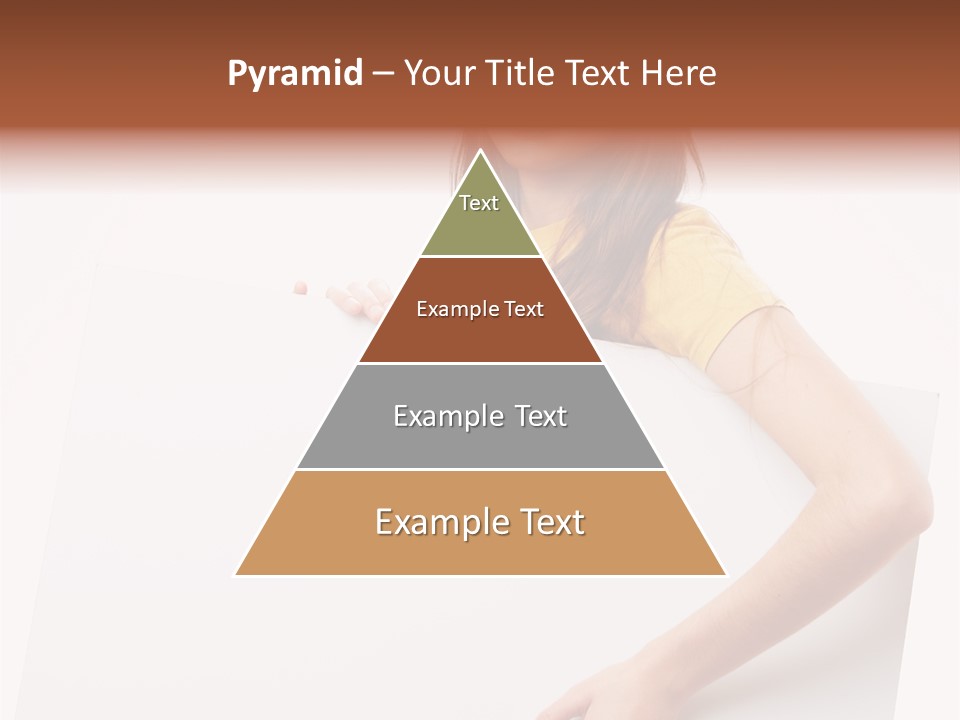 Pyramid – Your Title Text Here

Text

Example Text

Example Text

Example Text